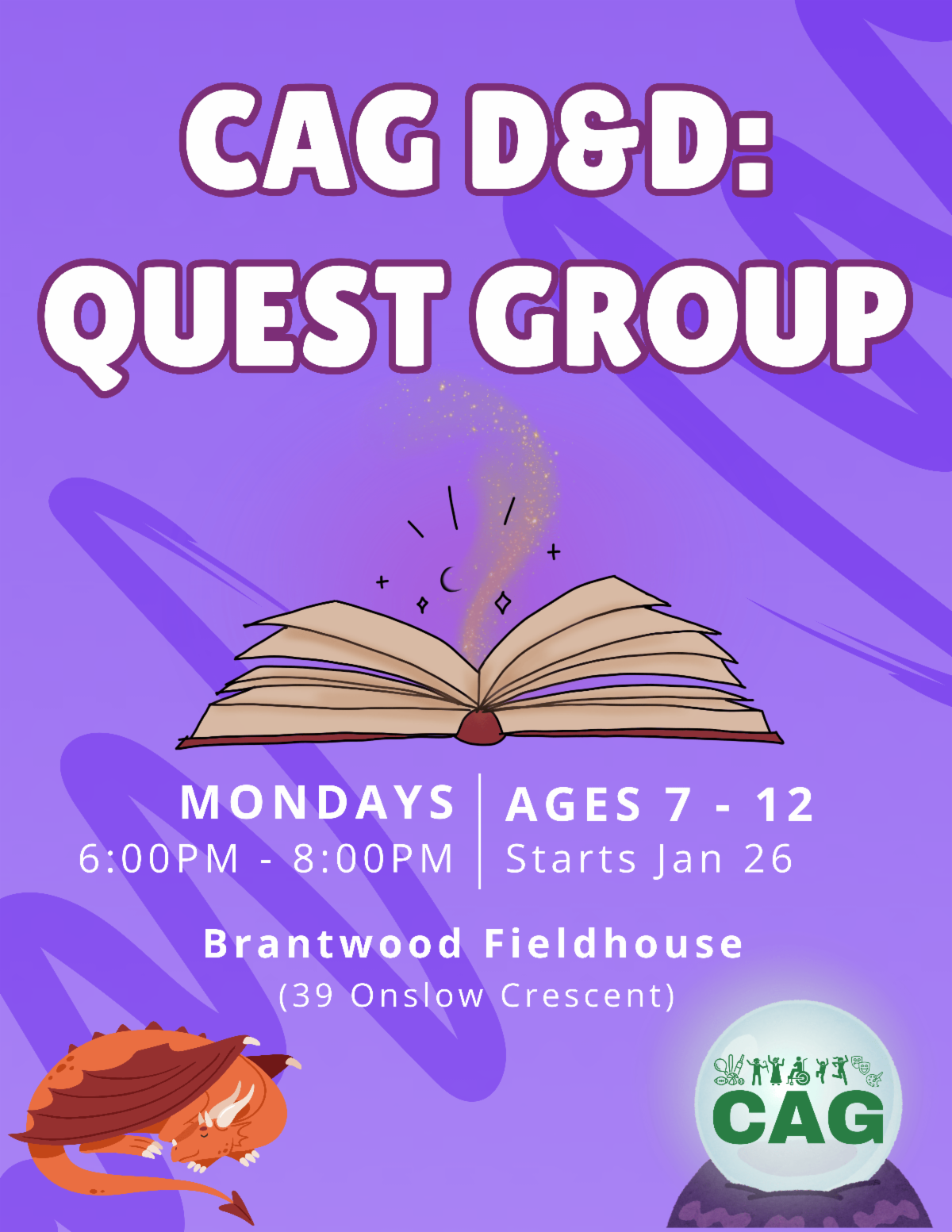 CAG D&D:
QUEST GROUP

MONDAYS
6:00PM - 8:00PM

AGES 7 - 12
Starts Jan 26

Brantwood Fieldhouse
(39 Onslow Crescent)

CAG